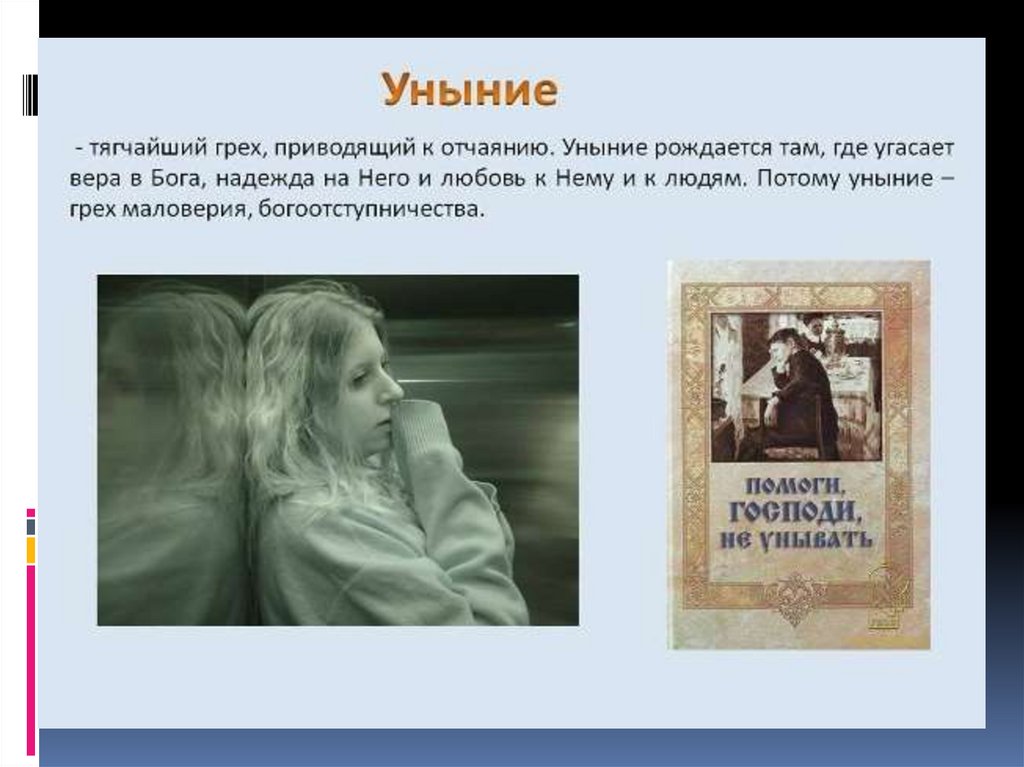 Уныние

- тягчайший грех, приводящий к отчаянию. Уныние рождается там, где угасает вера в Бога, надежда на Него и любовь к Нему и к людям. Потому уныние – грех маловерия, богоотступничества.

ПОМОГИ, ГОСПОДИ, НЕ УНЫВАТЬ